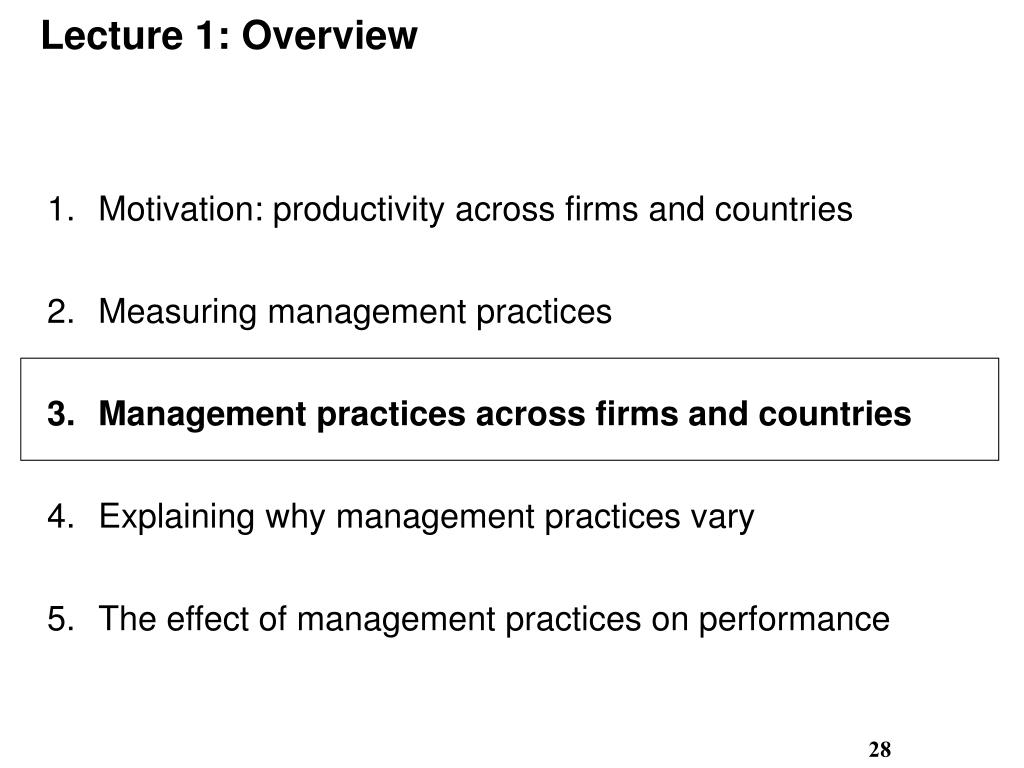 Lecture 1: Overview

1. Motivation: productivity across firms and countries

2. Measuring management practices

3. Management practices across firms and countries

4. Explaining why management practices vary

5. The effect of management practices on performance

28